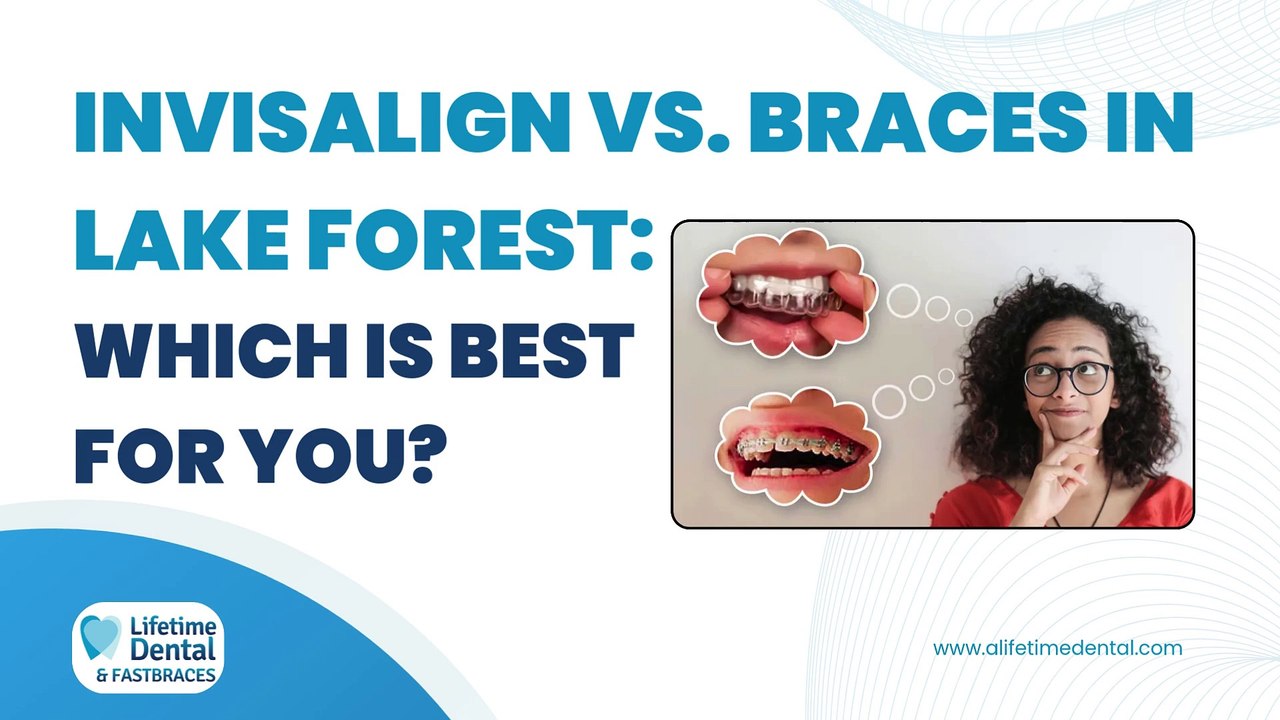 INVISALIGN VS. BRACES IN LAKE FOREST: WHICH IS BEST FOR YOU?

Lifetime Dental & FASTBRACES

www.alifetimedental.com